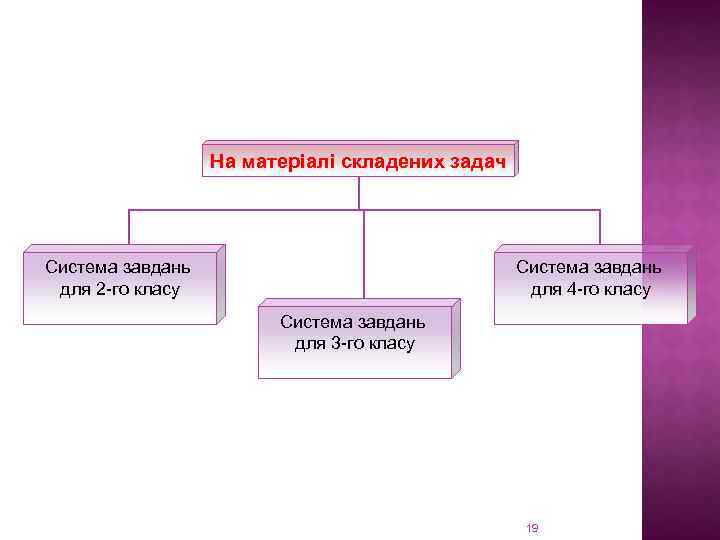 На матеріалі складених задач

Система завдань для 2-го класу

Система завдань для 3-го класу

Система завдань для 4-го класу

19